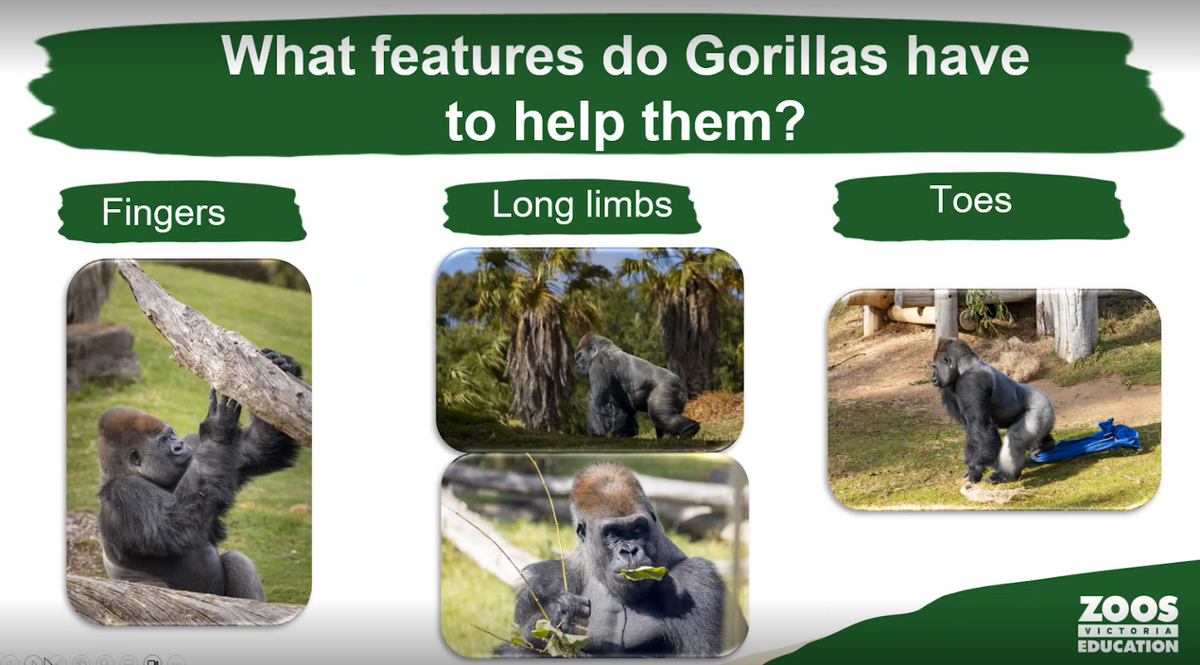 What features do Gorillas have to help them?

Fingers

Long limbs

Toes

ZOOS
VICTORIA
EDUCATION